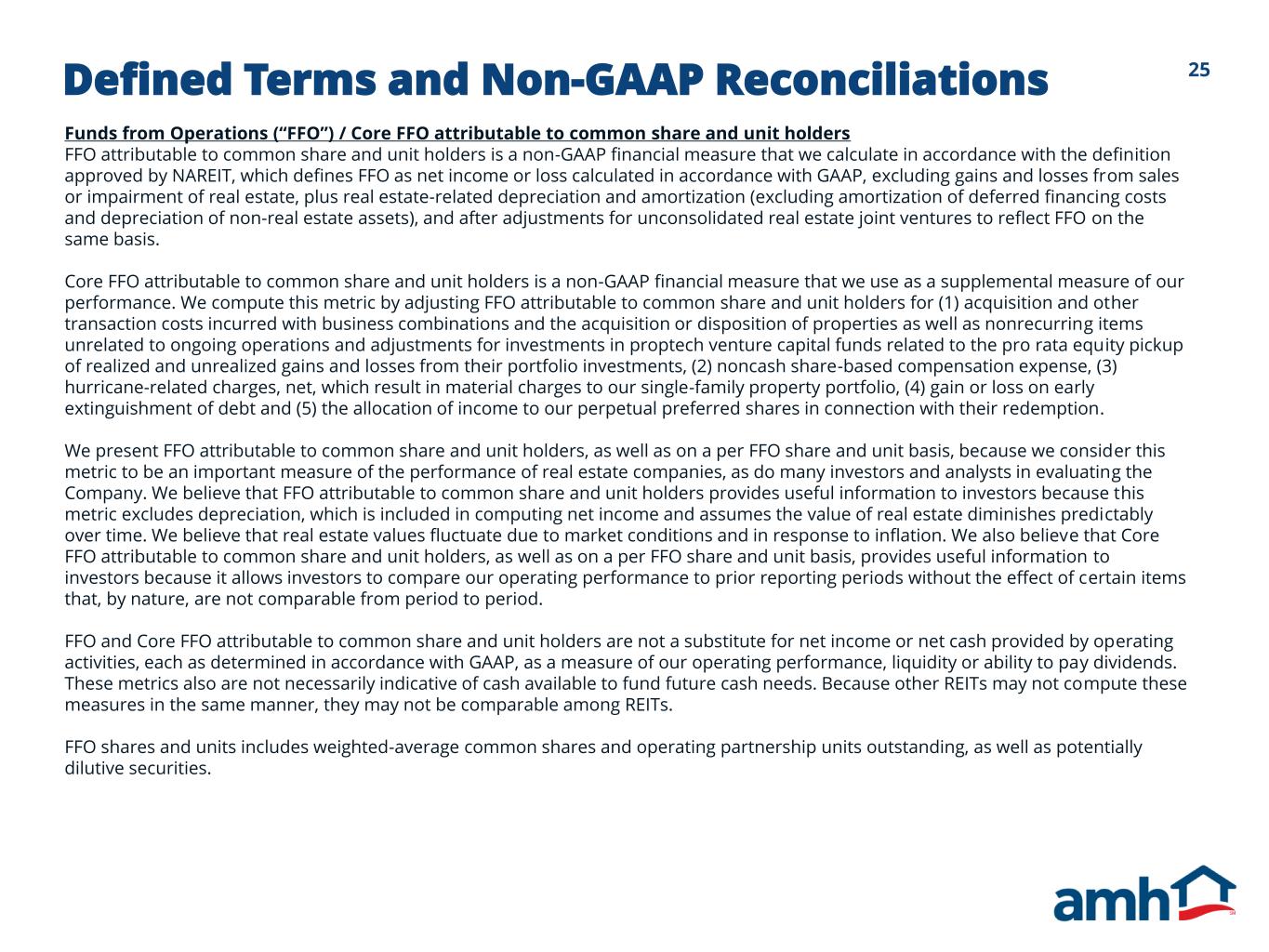 Defined Terms and Non-GAAP Reconciliations

25

Funds from Operations (“FFO”) / Core FFO attributable to common share and unit holders
FFO attributable to common share and unit holders is a non-GAAP financial measure that we calculate in accordance with the definition approved by NAREIT, which defines FFO as net income or loss calculated in accordance with GAAP, excluding gains and losses from sales or impairment of real estate, plus real estate-related depreciation and amortization (excluding amortization of deferred financing costs and depreciation of non-real estate assets), and after adjustments for unconsolidated real estate joint ventures to reflect FFO on the same basis.

Core FFO attributable to common share and unit holders is a non-GAAP financial measure that we use as a supplemental measure of our performance. We compute this metric by adjusting FFO attributable to common share and unit holders for (1) acquisition and other transaction costs incurred with business combinations and the acquisition or disposition of properties as well as nonrecurring items unrelated to ongoing operations and adjustments for investments in proptech venture capital funds related to the pro rata equity pickup of realized and unrealized gains and losses from their portfolio investments, (2) noncash share-based compensation expense, (3) hurricane-related charges, net, which result in material charges to our single-family property portfolio, (4) gain or loss on early extinguishment of debt and (5) the allocation of income to our perpetual preferred shares in connection with their redemption.

We present FFO attributable to common share and unit holders, as well as on a per FFO share and unit basis, because we consider this metric to be an important measure of the performance of real estate companies, as do many investors and analysts in evaluating the Company. We believe that FFO attributable to common share and unit holders provides useful information to investors because this metric excludes depreciation, which is included in computing net income and assumes the value of real estate diminishes predictably over time. We believe that real estate values fluctuate due to market conditions and in response to inflation. We also believe that Core FFO attributable to common share and unit holders, as well as on a per FFO share and unit basis, provides useful information to investors because it allows investors to compare our operating performance to prior reporting periods without the effect of certain items that, by nature, are not comparable from period to period.

FFO and Core FFO attributable to common share and unit holders are not a substitute for net income or net cash provided by operating activities, each as determined in accordance with GAAP, as a measure of our operating performance, liquidity or ability to pay dividends. These metrics also are not necessarily indicative of cash available to fund future cash needs. Because other REITs may not compute these measures in the same manner, they may not be comparable among REITs.

FFO shares and units includes weighted-average common shares and operating partnership units outstanding, as well as potentially dilutive securities.

amh